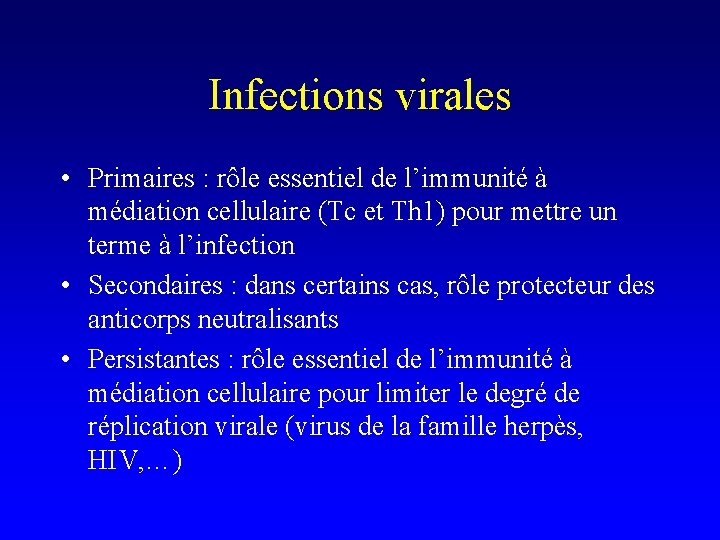 Infections virales

• Primaires : rôle essentiel de l’immunité à médiation cellulaire (Tc et Th1) pour mettre un terme à l’infection

• Secondaires : dans certains cas, rôle protecteur des anticorps neutralisants

• Persistantes : rôle essentiel de l’immunité à médiation cellulaire pour limiter le degré de réplication virale (virus de la famille herpès, HIV,…)